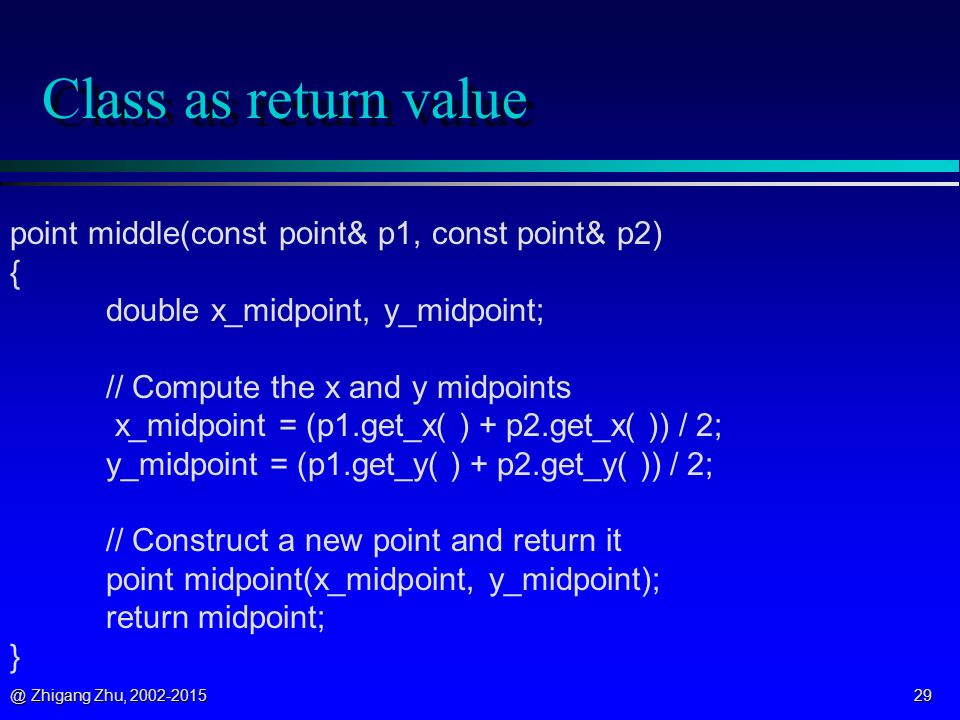 Class as return value

point middle(const point& p1, const point& p2)
{
double x_midpoint, y_midpoint;

// Compute the x and y midpoints
x_midpoint = (p1.get_x( ) + p2.get_x( )) / 2;
y_midpoint = (p1.get_y( ) + p2.get_y( )) / 2;

// Construct a new point and return it
point midpoint(x_midpoint, y_midpoint);
return midpoint;
}

@ Zhigang Zhu, 2002-2015

29